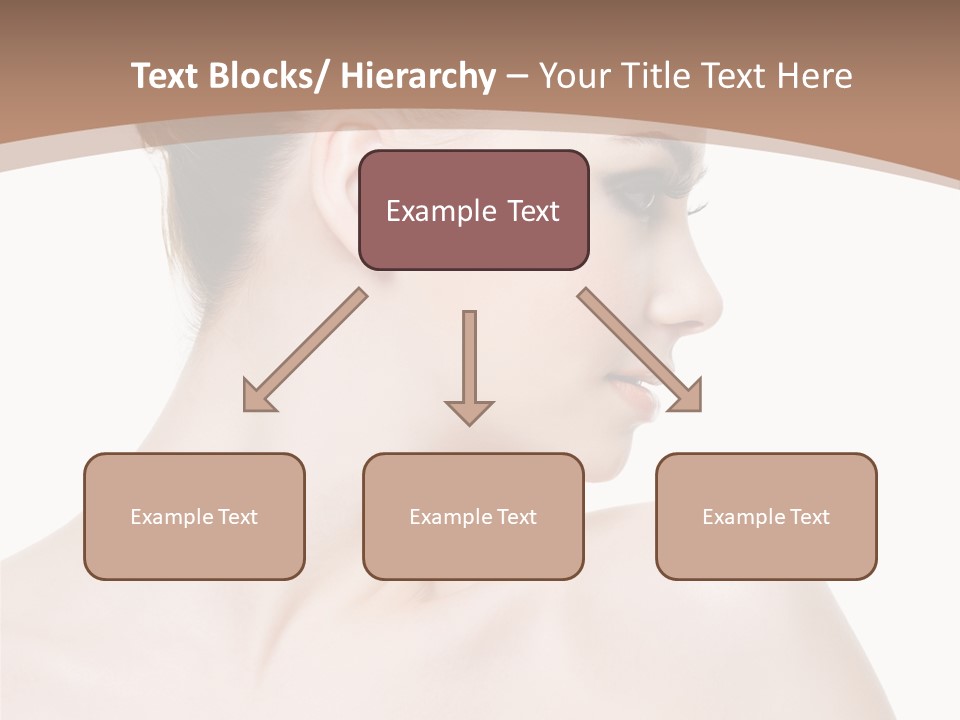 Text Blocks/ Hierarchy – Your Title Text Here

Example Text

Example Text

Example Text

Example Text